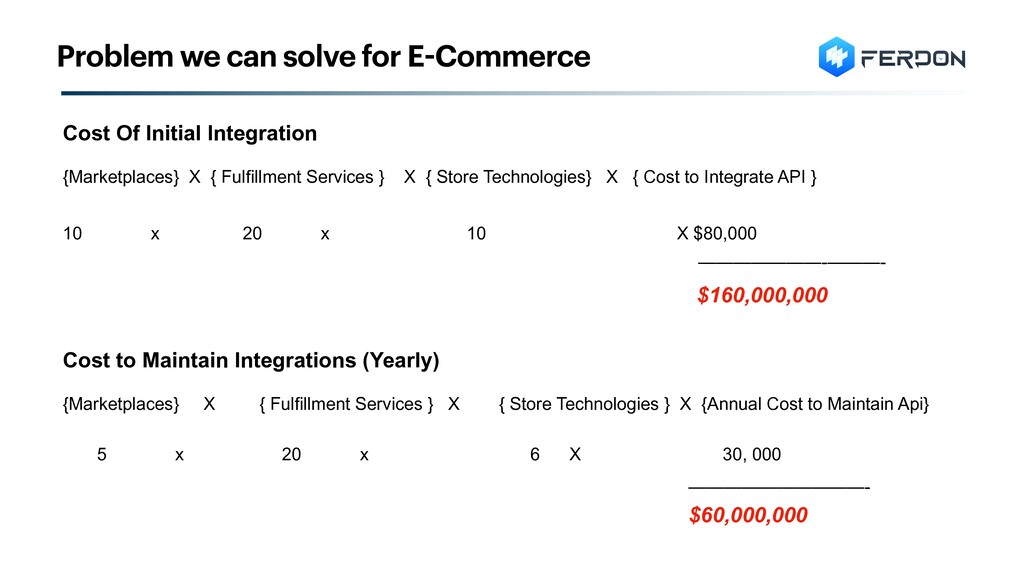 Problem we can solve for E-Commerce

FERDON

Cost Of Initial Integration

{Marketplaces} X { Fulfillment Services } X { Store Technologies} X { Cost to Integrate API }

10 x 20 x 10 X $80,000

$160,000,000

Cost to Maintain Integrations (Yearly)

{Marketplaces} X { Fulfillment Services } X { Store Technologies } X {Annual Cost to Maintain Api}

5 x 20 x 6 X 30, 000

$60,000,000